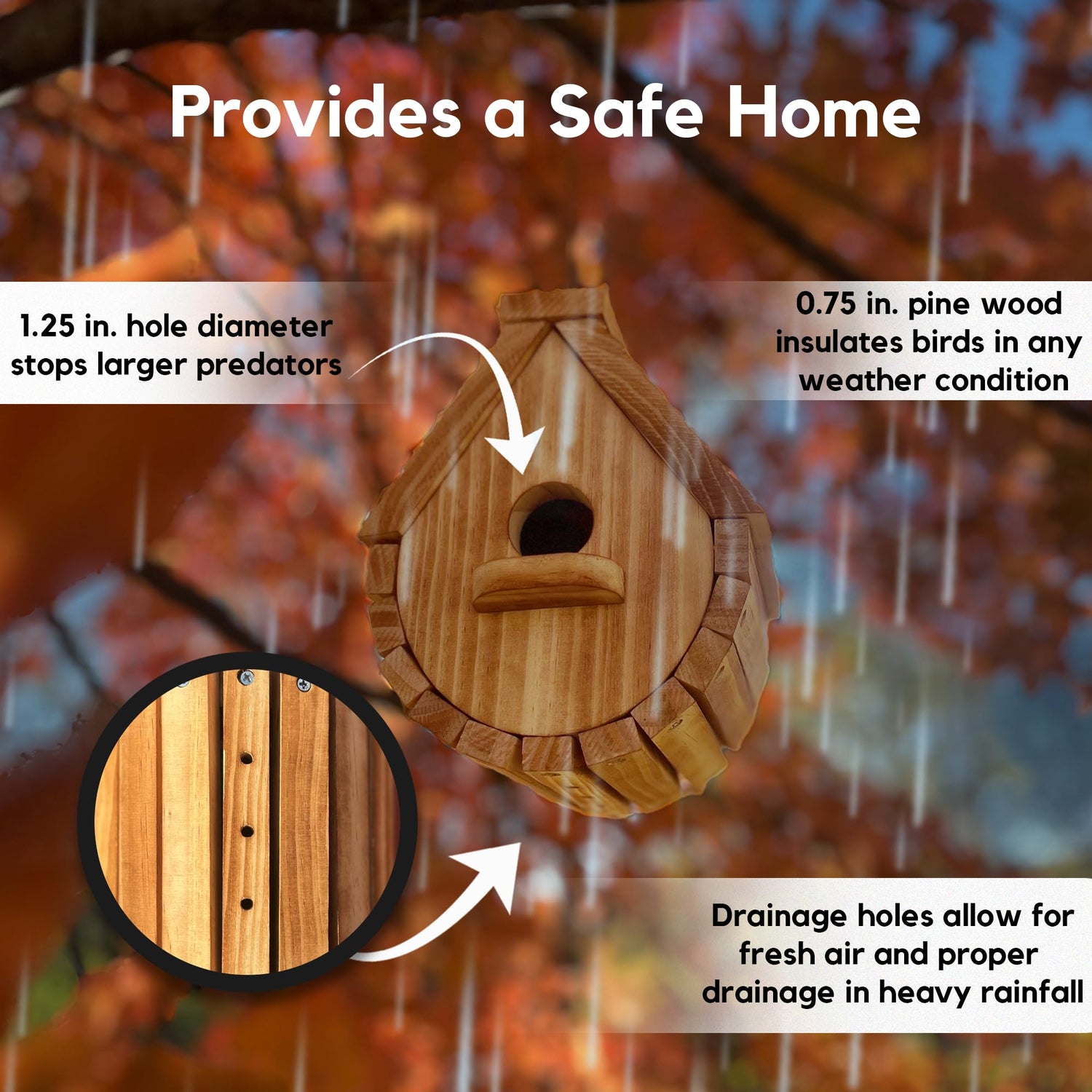 Provides a Safe Home

1.25 in. hole diameter stops larger predators

0.75 in. pine wood insulates birds in any weather condition

Drainage holes allow for fresh air and proper drainage in heavy rainfall